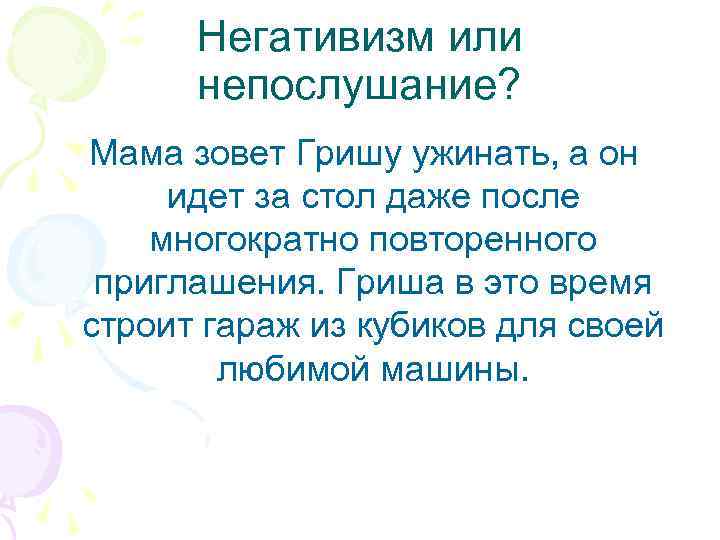 Негативизм или непослушание?

Мама зовет Гришу ужинать, а он идет за стол даже после многократно повторенного приглашения. Гриша в это время строит гараж из кубиков для своей любимой машины.